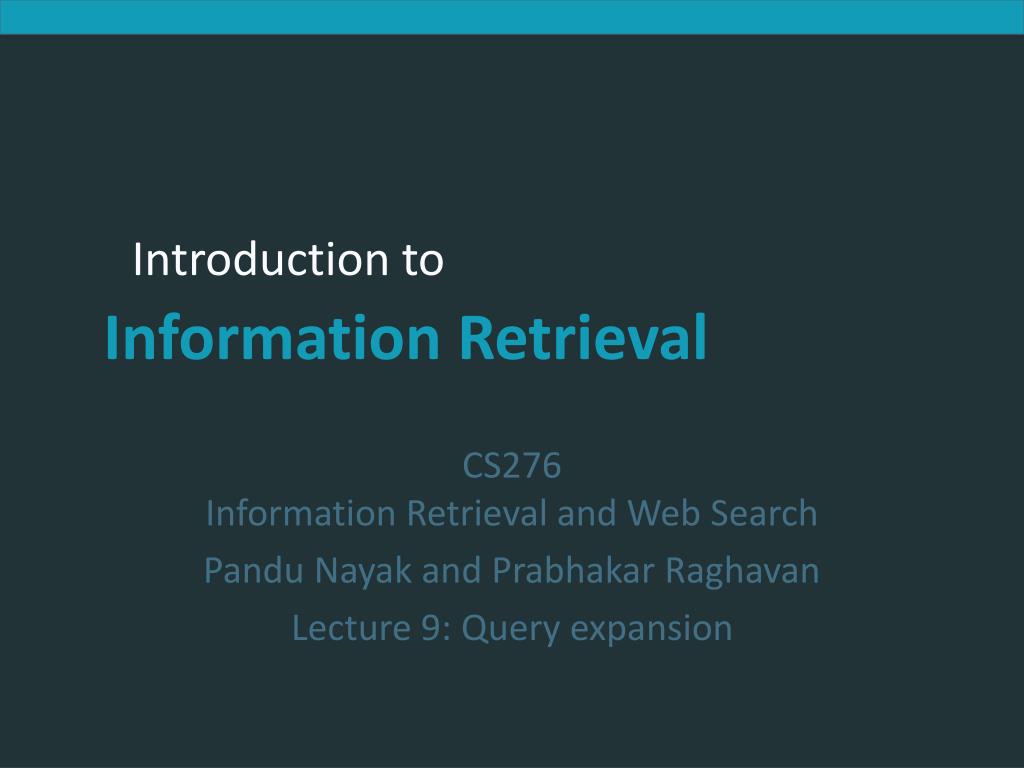 Introduction to

Information Retrieval

CS276
Information Retrieval and Web Search

Pandu Nayak and Prabhakar Raghavan

Lecture 9: Query expansion